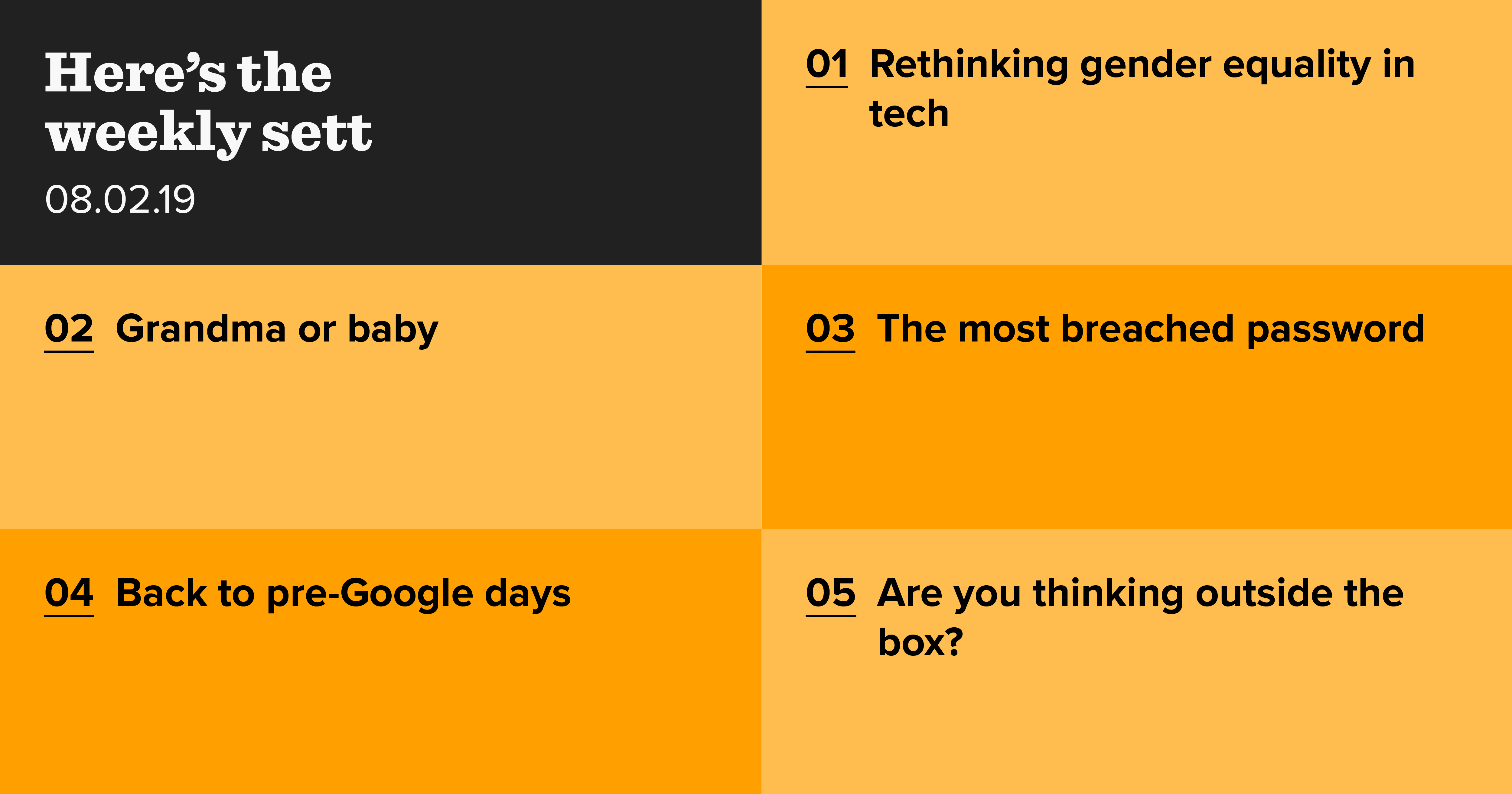 Here's the weekly sett

08.02.19

01 Rethinking gender equality in tech

02 Grandma or baby

03 The most breached password

04 Back to pre-Google days

05 Are you thinking outside the box?